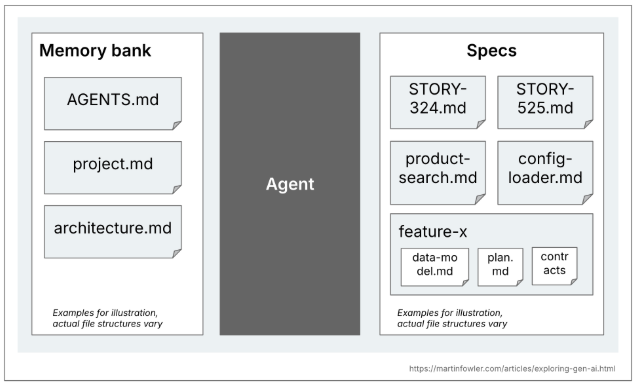 Memory bank

AGENTS.md

project.md

architecture.md

Examples for illustration, actual file structures vary

Agent

Specs

STORY-324.md

STORY-525.md

product-search.md

config-loader.md

feature-x

data-model.md

plan.md

contracts

Examples for illustration, actual file structures vary

https://martinfowler.com/articles/exploring-gen-ai.html